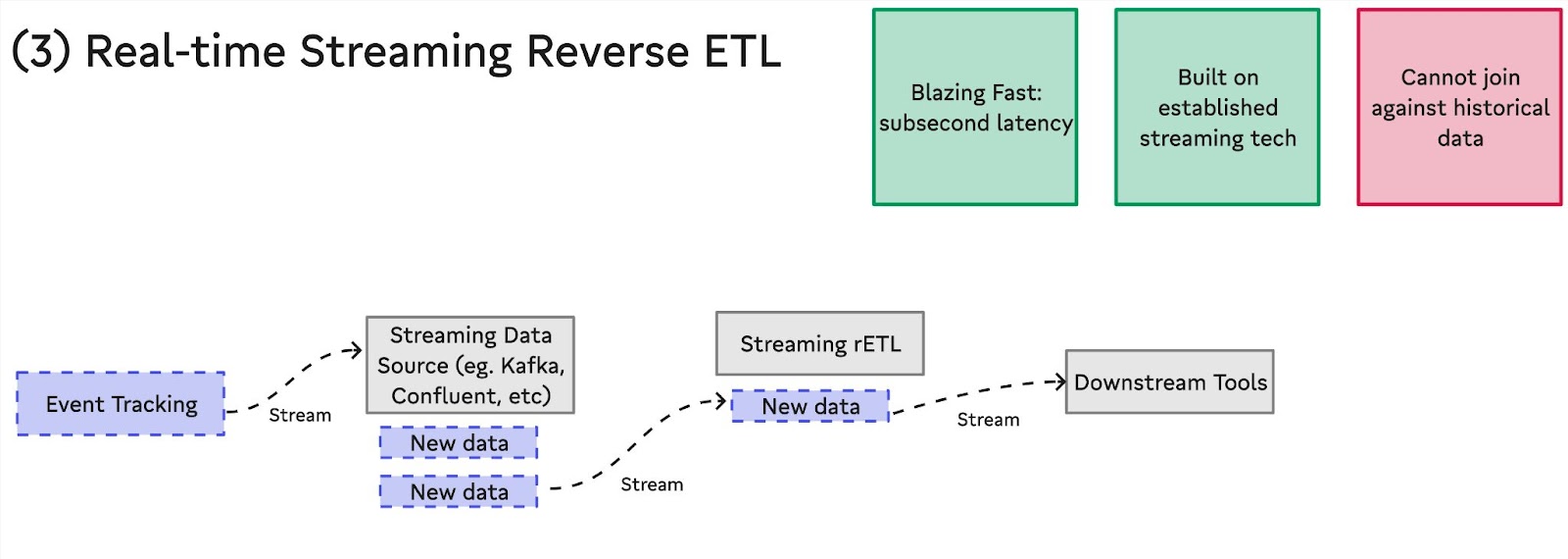 (3) Real-time Streaming Reverse ETL

Blazing Fast: subsecond latency

Built on established streaming tech

Cannot join against historical data

Event Tracking

Stream

Streaming Data Source (eg. Kafka, Confluent, etc)

New data

New data

Stream

Streaming rETL

New data

Stream

Downstream Tools